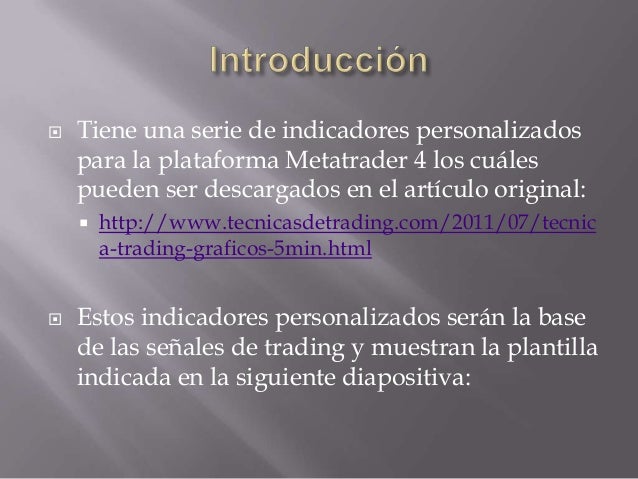 Introducción

Tiene una serie de indicadores personalizados para la plataforma Metatrader 4 los cuáles pueden ser descargados en el artículo original:

http://www.tecnicasdetrading.com/2011/07/tecnica-trading-graficos-5min.html

Estos indicadores personalizados serán la base de las señales de trading y muestran la plantilla indicada en la siguiente diapositiva: